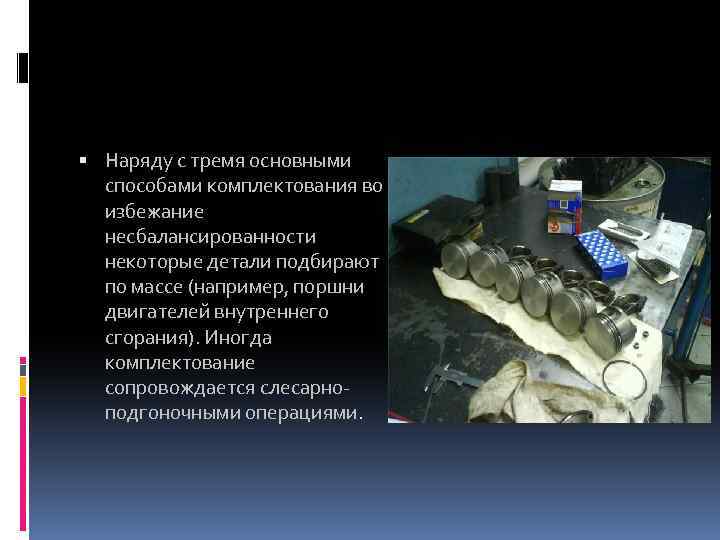 Наряду с тремя основными способами комплектования во избежание несбалансированности некоторые детали подбирают по массе (например, поршни двигателей внутреннего сгорания). Иногда комплектование сопровождается слесарно-подгоночными операциями.